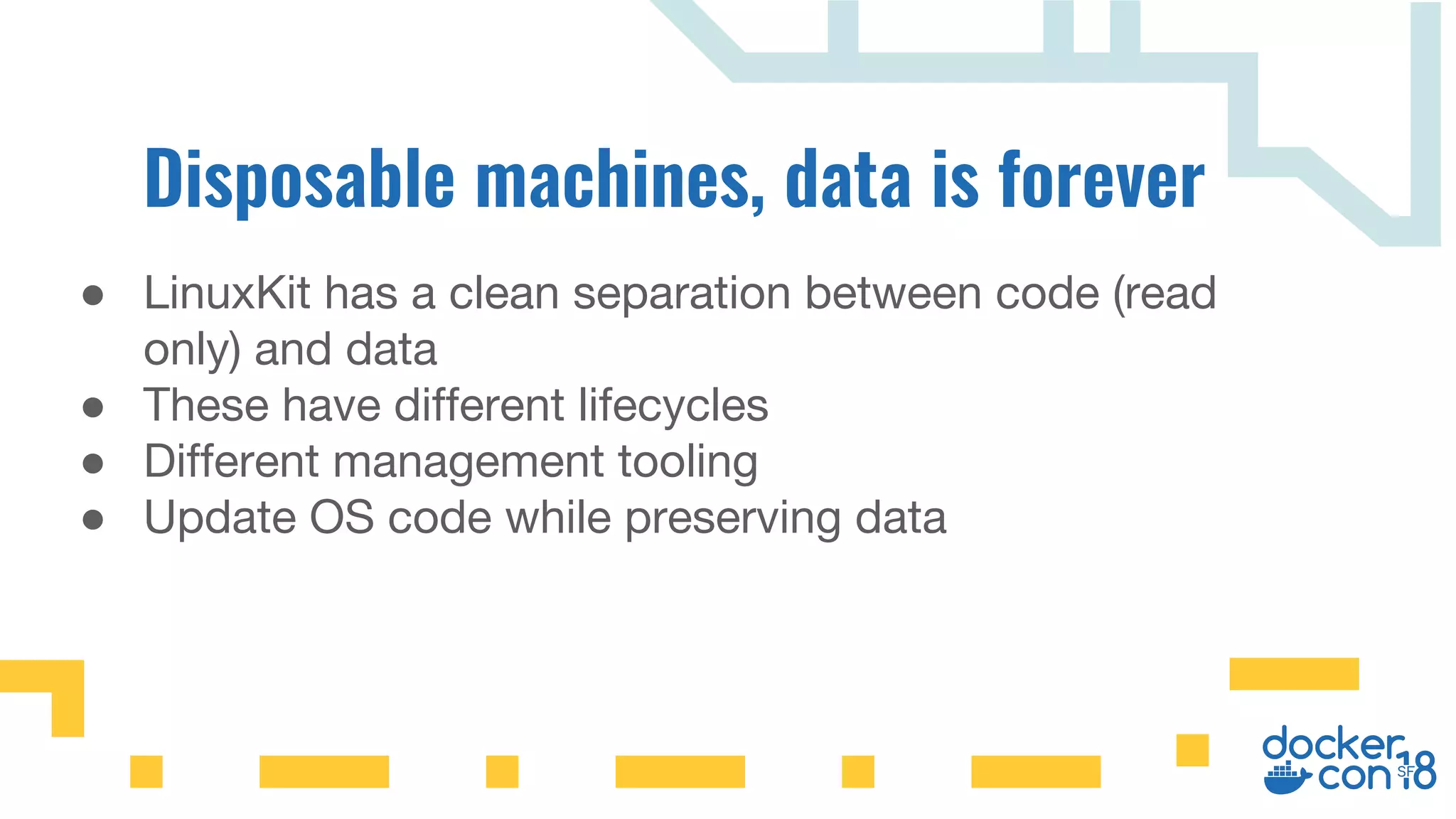 Disposable machines, data is forever

● LinuxKit has a clean separation between code (read only) and data
● These have different lifecycles
● Different management tooling
● Update OS code while preserving data

docker con SF 18